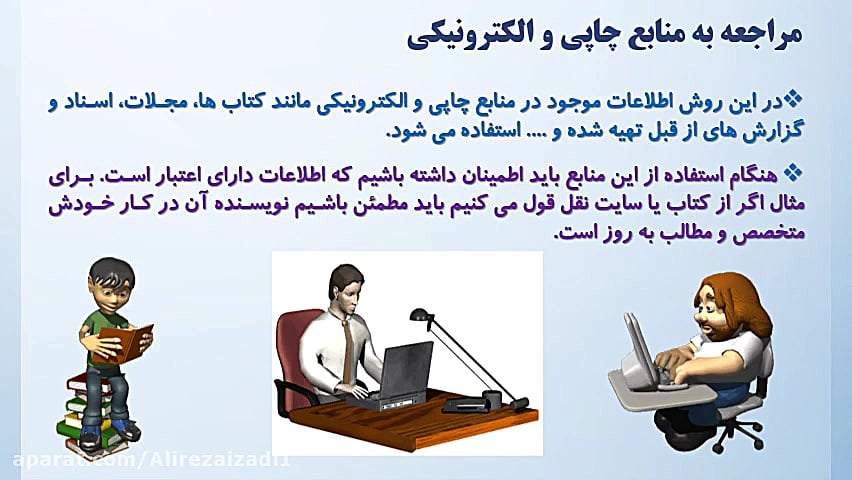 مراجعه به منابع چاپی و الکترونیکی

❖در این روش اطلاعات موجود در منابع چاپی و الکترونیکی مانند کتاب ها، مجلات، اسناد و گزارش های از قبل تهیه شده و .... استفاده می شود.

❖ هنگام استفاده از این منابع باید اطمینان داشته باشیم که اطلاعات دارای اعتبار است. برای مثال اگر از کتاب یا سایت نقل قول می کنیم باید مطمئن باشیم نویسنده آن در کار خودش متخصص و مطالب به روز است.

aparat.com/Alirezaizad11